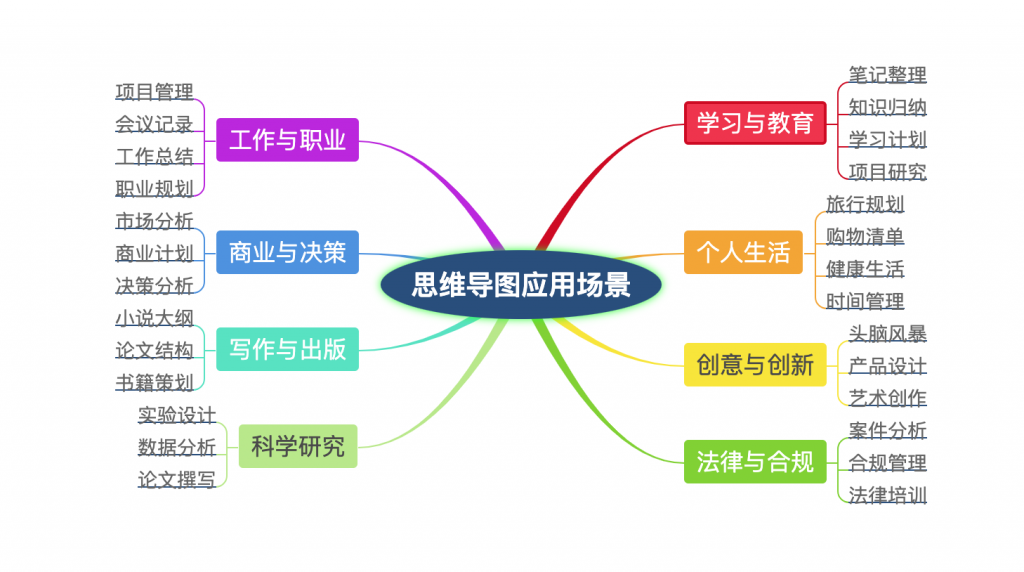 思维导图应用场景

工作与职业
项目管理
会议记录
工作总结
职业规划

商业与决策
市场分析
商业计划
决策分析

写作与出版
小说大纲
论文结构
书籍策划

科学研究
实验设计
数据分析
论文撰写

学习与教育
笔记整理
知识归纳
学习计划
项目研究

个人生活
旅行规划
购物清单
健康生活
时间管理

创意与创新
头脑风暴
产品设计
艺术创作

法律与合规
案件分析
合规管理
法律培训